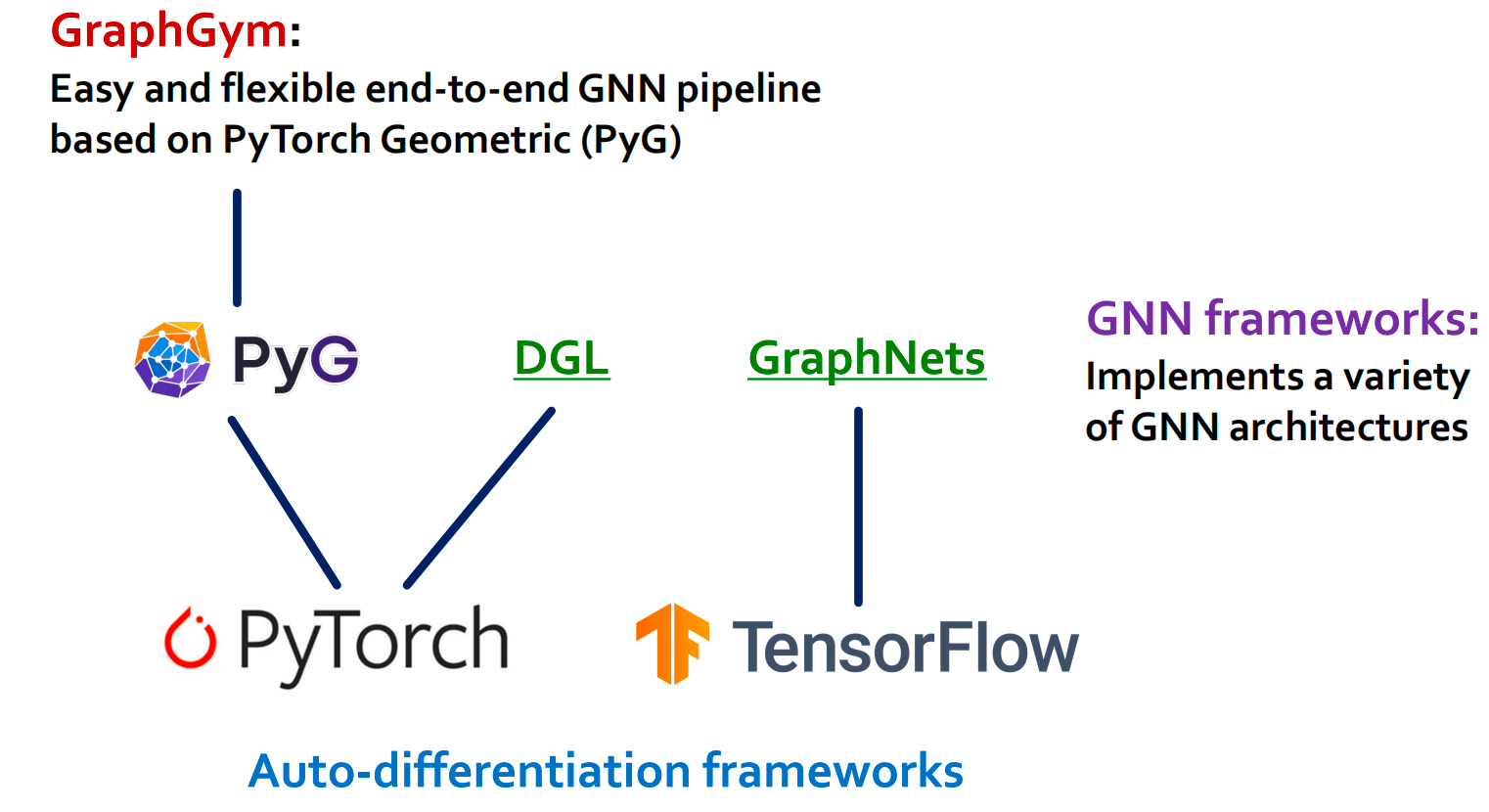 GraphGym:
Easy and flexible end-to-end GNN pipeline based on PyTorch Geometric (PyG)

PyG

DGL

GraphNets

GNN frameworks:
Implements a variety of GNN architectures

PyTorch

TensorFlow

Auto-differentiation frameworks